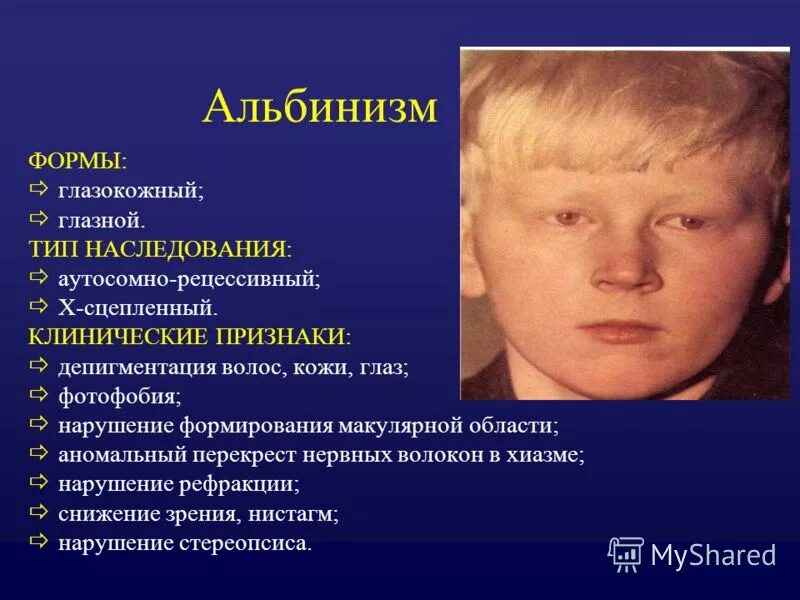 Альбинизм

ФОРМЫ:
⇨ глазокожный;
⇨ глазной.
ТИП НАСЛЕДОВАНИЯ:
⇨ аутосомно-рецессивный;
⇨ Х-сцепленный.
КЛИНИЧЕСКИЕ ПРИЗНАКИ:
⇨ депигментация волос, кожи, глаз;
⇨ фотофобия;
⇨ нарушение формирования макулярной области;
⇨ аномальный перекрест нервных волокон в хиазме;
⇨ нарушение рефракции;
⇨ снижение зрения, нистагм;
⇨ нарушение стереопсиса.

MyShared